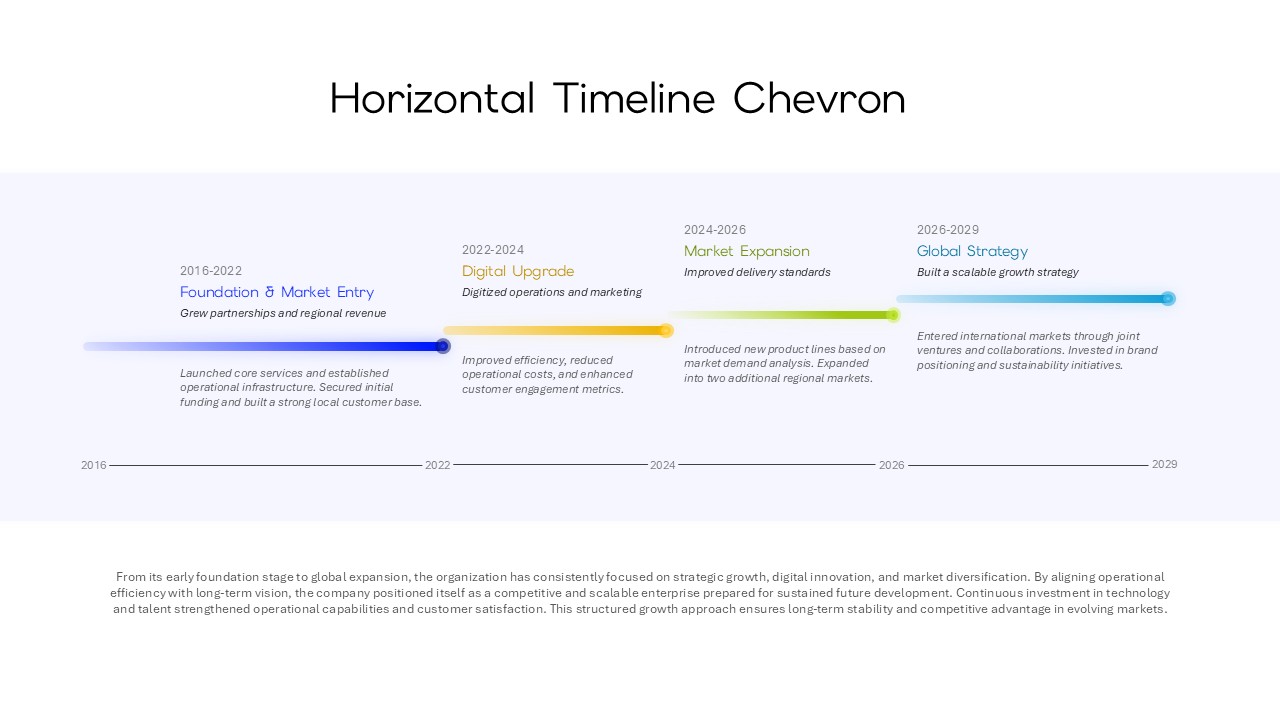 Horizontal Timeline Chevron

2016-2022
Foundation & Market Entry
Grew partnerships and regional revenue

Launched core services and established operational infrastructure. Secured initial funding and built a strong local customer base.

2022-2024
Digital Upgrade
Digitized operations and marketing

Improved efficiency, reduced operational costs, and enhanced customer engagement metrics.

2024-2026
Market Expansion
Improved delivery standards

Introduced new product lines based on market demand analysis. Expanded into two additional regional markets.

2026-2029
Global Strategy
Built a scalable growth strategy

Entered international markets through joint ventures and collaborations. Invested in brand positioning and sustainability initiatives.

2016 2022 2024 2026 2029

From its early foundation stage to global expansion, the organization has consistently focused on strategic growth, digital innovation, and market diversification. By aligning operational efficiency with long-term vision, the company positioned itself as a competitive and scalable enterprise prepared for sustained future development. Continuous investment in technology and talent strengthened operational capabilities and customer satisfaction. This structured growth approach ensures long-term stability and competitive advantage in evolving markets.